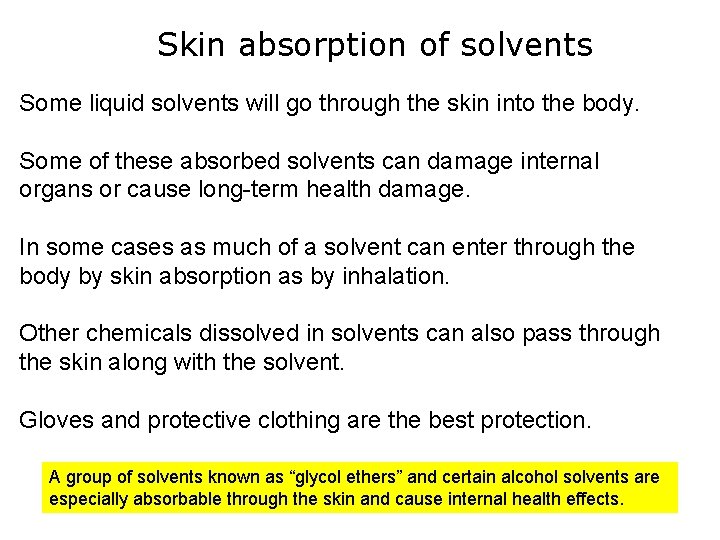 Skin absorption of solvents

Some liquid solvents will go through the skin into the body.

Some of these absorbed solvents can damage internal organs or cause long-term health damage.

In some cases as much of a solvent can enter through the body by skin absorption as by inhalation.

Other chemicals dissolved in solvents can also pass through the skin along with the solvent.

Gloves and protective clothing are the best protection.

A group of solvents known as “glycol ethers” and certain alcohol solvents are especially absorbable through the skin and cause internal health effects.